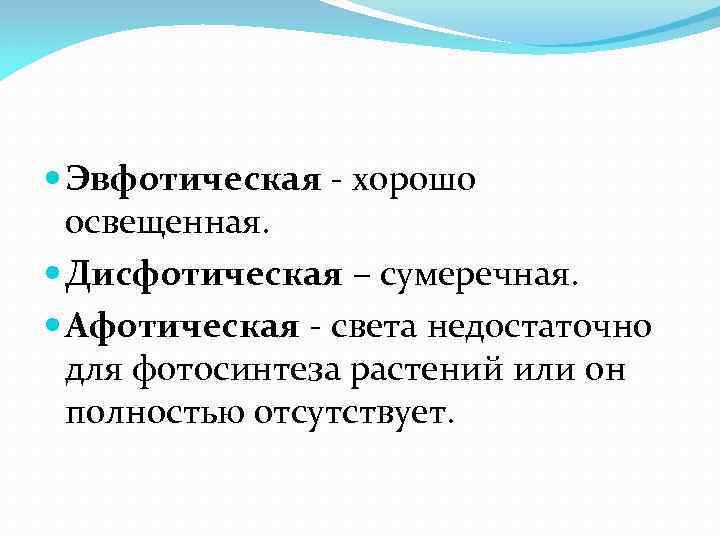 Эвфотическая - хорошо освещенная.

Дисфотическая – сумеречная.

Афотическая - света недостаточно для фотосинтеза растений или он полностью отсутствует.